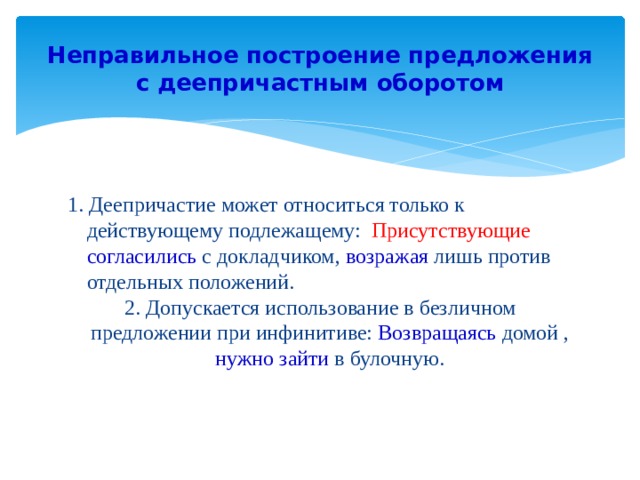 Неправильное построение предложения с деепричастным оборотом

1. Деепричастие может относиться только к действующему подлежащему: Присутствующие согласились с докладчиком, возражая лишь против отдельных положений.

2. Допускается использование в безличном предложении при инфинитиве: Возвращаясь домой , нужно зайти в булочную.